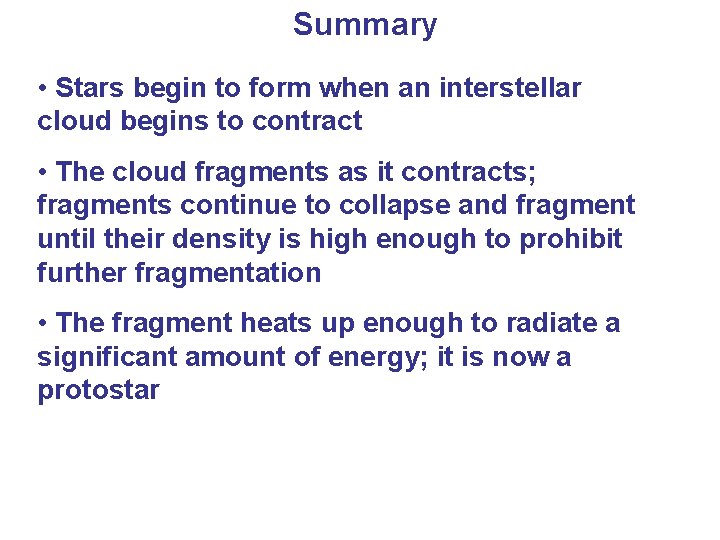 Summary

• Stars begin to form when an interstellar cloud begins to contract

• The cloud fragments as it contracts; fragments continue to collapse and fragment until their density is high enough to prohibit further fragmentation

• The fragment heats up enough to radiate a significant amount of energy; it is now a protostar